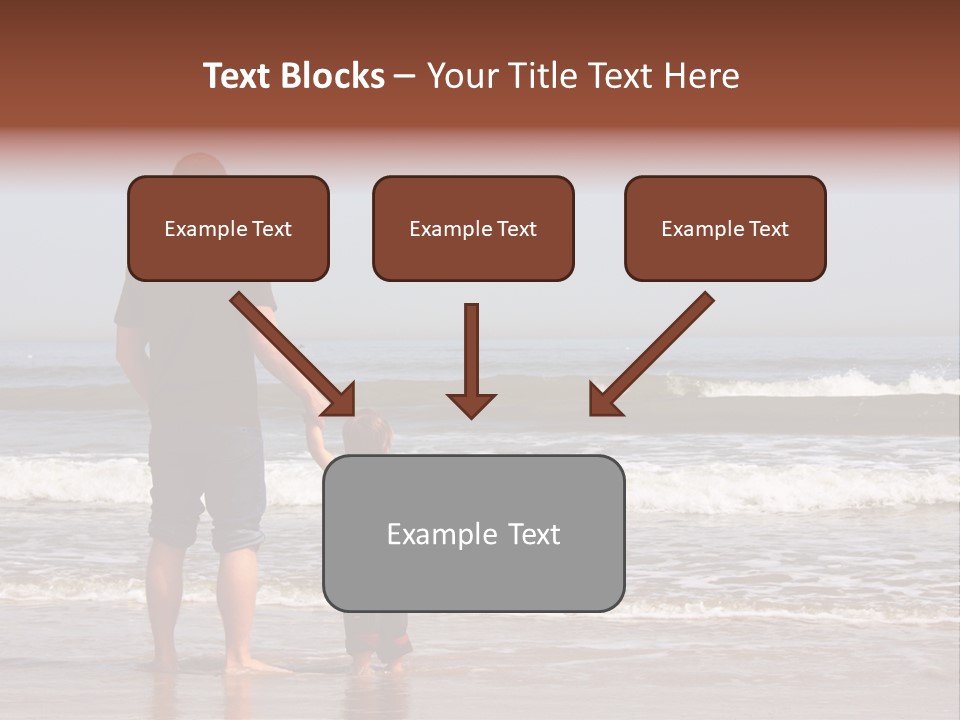 Text Blocks – Your Title Text Here

Example Text

Example Text

Example Text

Example Text